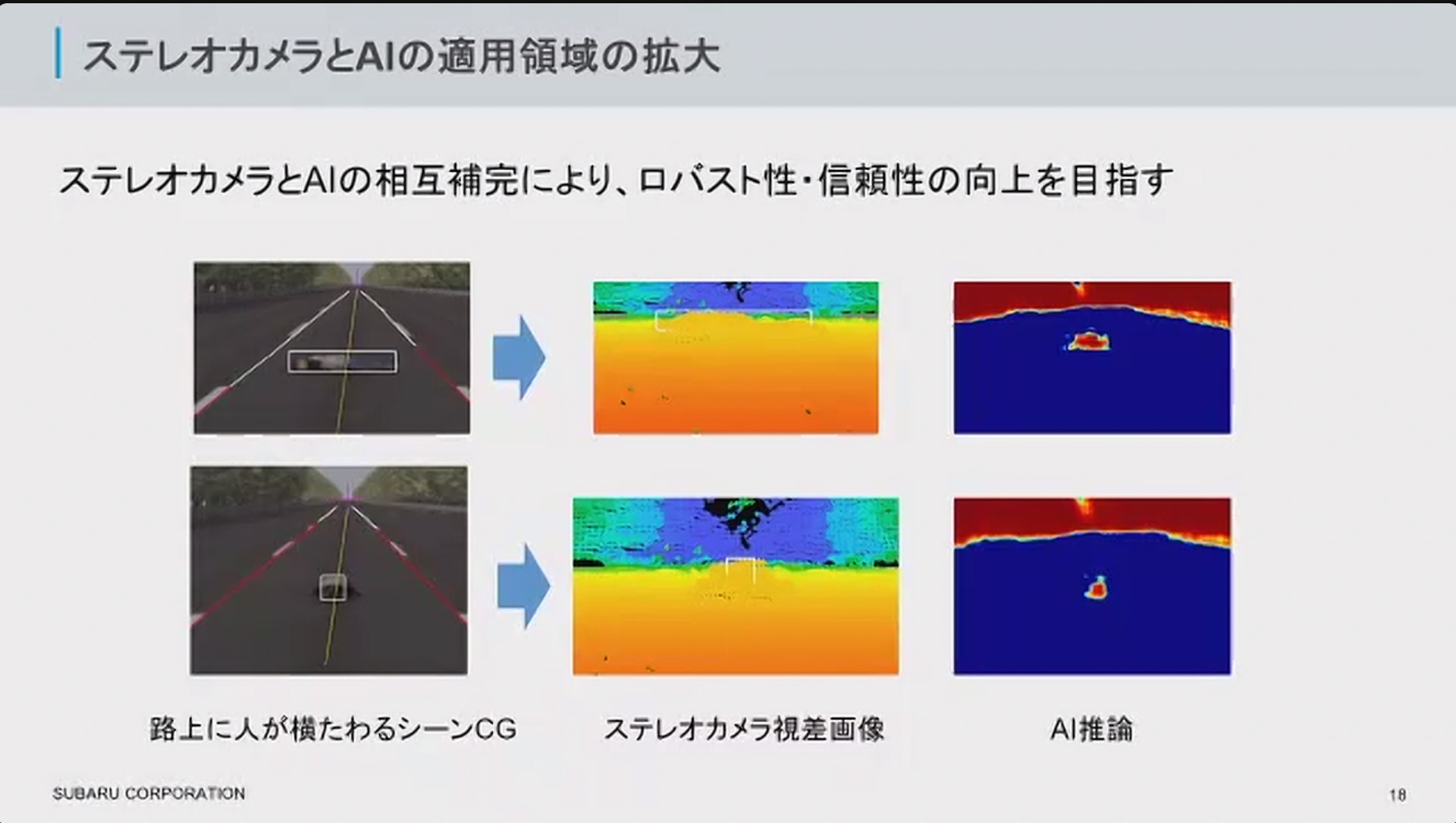 ステレオカメラとAIの適用領域の拡大

ステレオカメラとAIの相互補完により、ロバスト性・信頼性の向上を目指す

路上に人が横たわるシーンCG

ステレオカメラ視差画像

AI推論

SUBARU CORPORATION

18